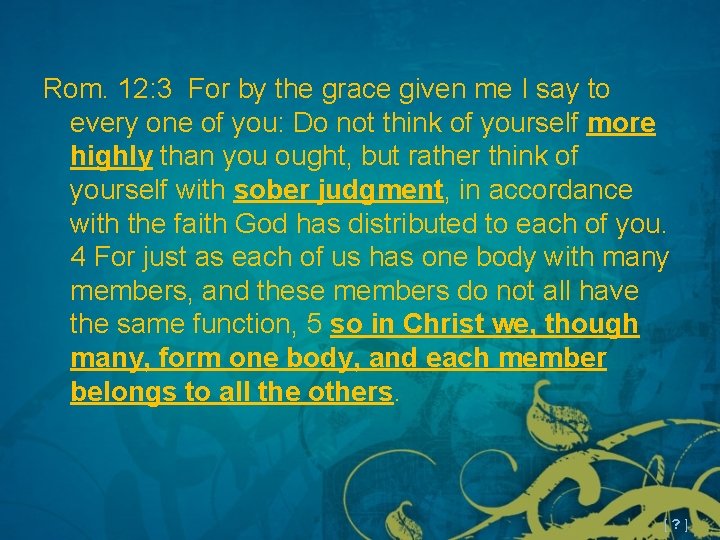 Rom. 12:3 For by the grace given me I say to every one of you: Do not think of yourself more highly than you ought, but rather think of yourself with sober judgment, in accordance with the faith God has distributed to each of you. 4 For just as each of us has one body with many members, and these members do not all have the same function, 5 so in Christ we, though many, form one body, and each member belongs to all the others.

[ ? ]